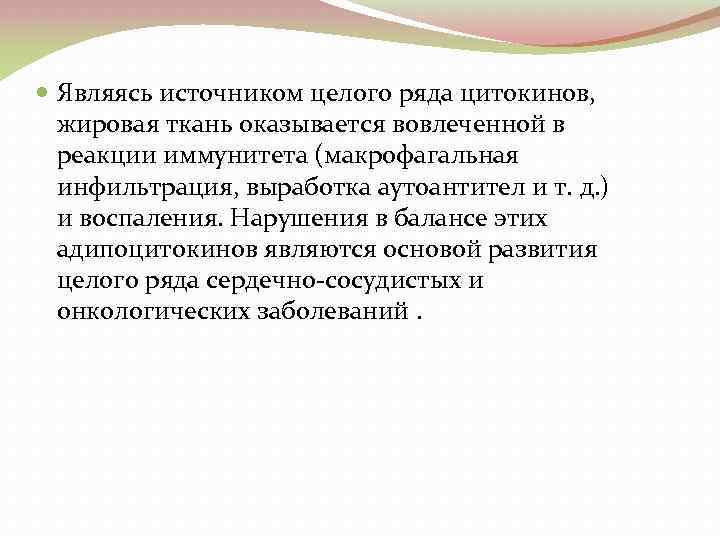 Являясь источником целого ряда цитокинов, жировая ткань оказывается вовлеченной в реакции иммунитета (макрофагальная инфильтрация, выработка аутоантител и т. д.) и воспаления. Нарушения в балансе этих адипоцитокинов являются основой развития целого ряда сердечно-сосудистых и онкологических заболеваний .